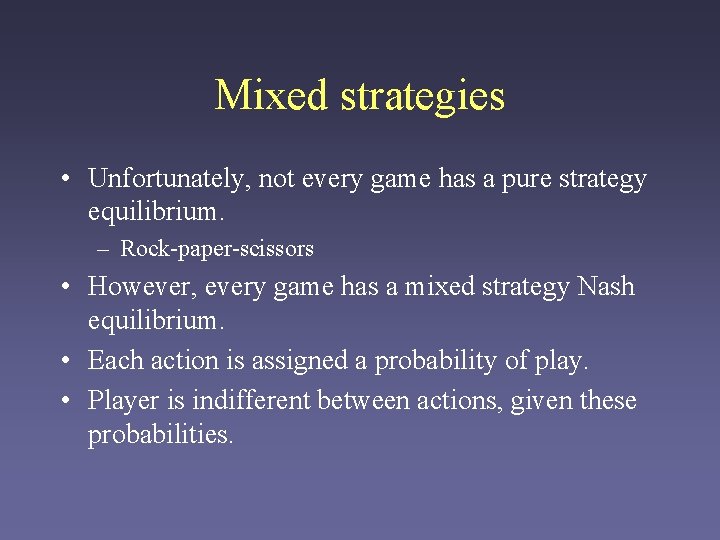 Mixed strategies

• Unfortunately, not every game has a pure strategy equilibrium.

– Rock-paper-scissors

• However, every game has a mixed strategy Nash equilibrium.

• Each action is assigned a probability of play.

• Player is indifferent between actions, given these probabilities.